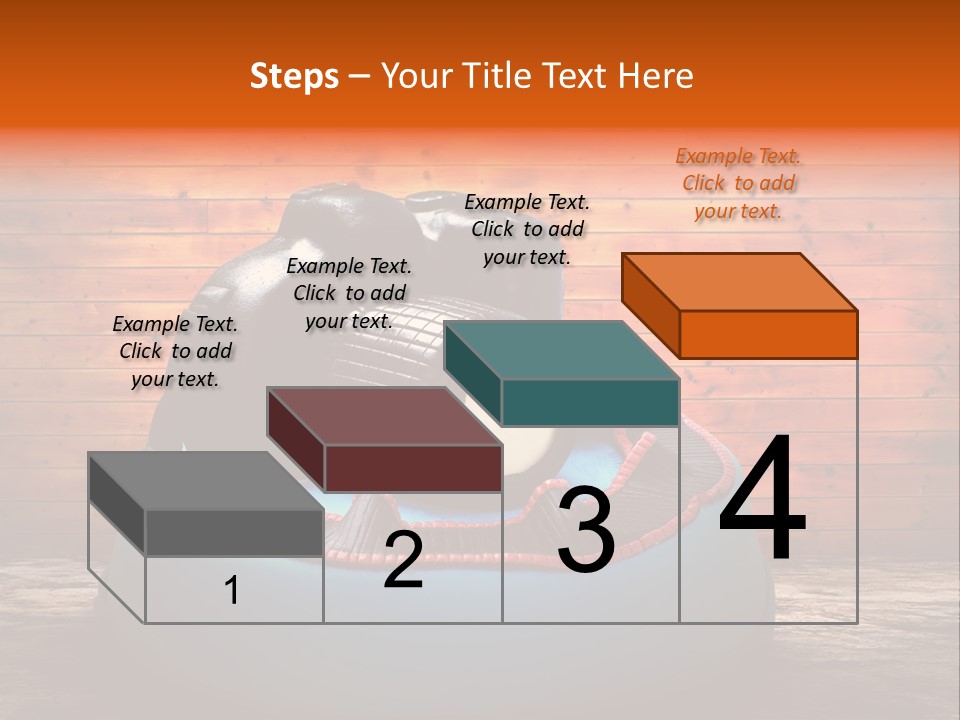 Steps – Your Title Text Here

Example Text. Click to add your text.

Example Text. Click to add your text.

Example Text. Click to add your text.

Example Text. Click to add your text.

1

2

3

4